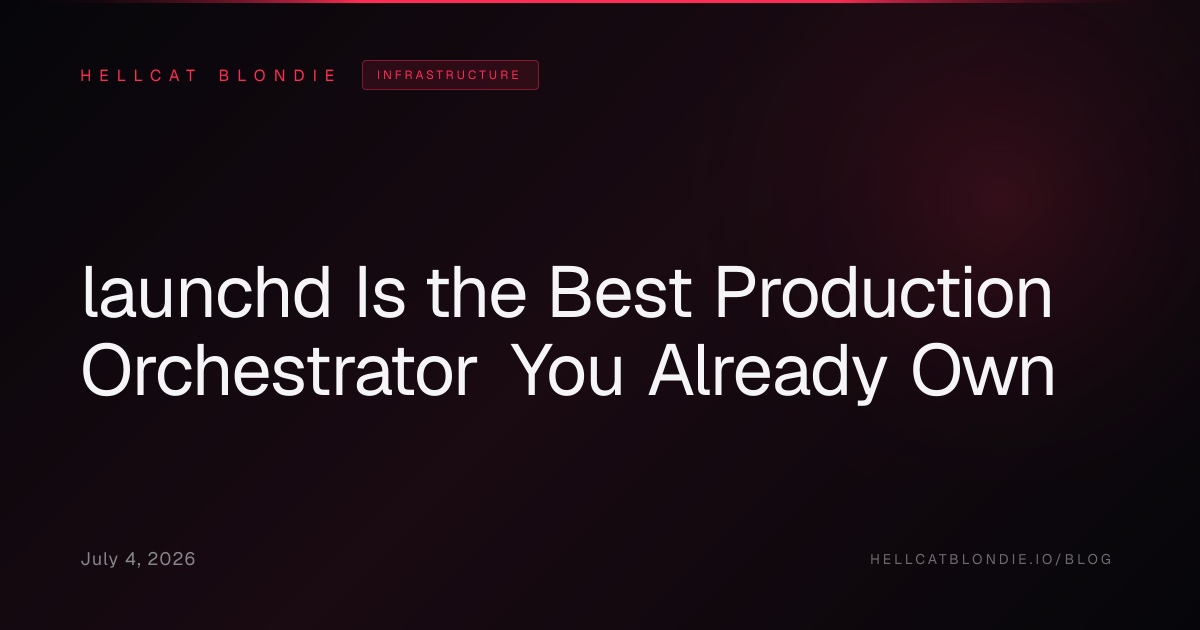 HELLCAT BLONDIE

INFRASTRUCTURE

launchd Is the Best Production Orchestrator You Already Own

July 4, 2026

HELLCATBLONDIE.IO/BLOG